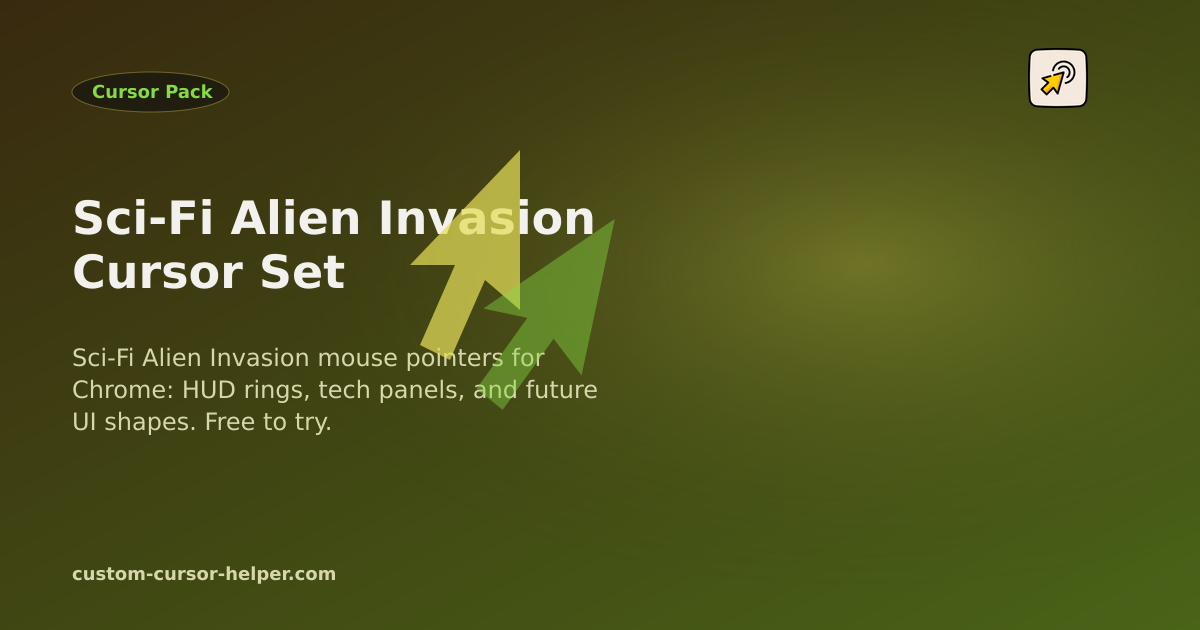 Cursor Pack

Sci-Fi Alien Invasion Cursor Set

Sci-Fi Alien Invasion mouse pointers for Chrome: HUD rings, tech panels, and future UI shapes. Free to try.

custom-cursor-helper.com